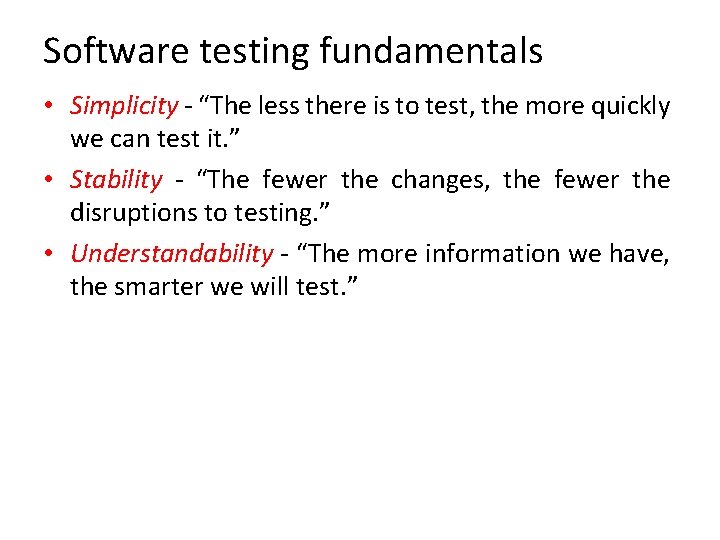 Software testing fundamentals

• Simplicity - “The less there is to test, the more quickly we can test it.”

• Stability - “The fewer the changes, the fewer the disruptions to testing.”

• Understandability - “The more information we have, the smarter we will test.”